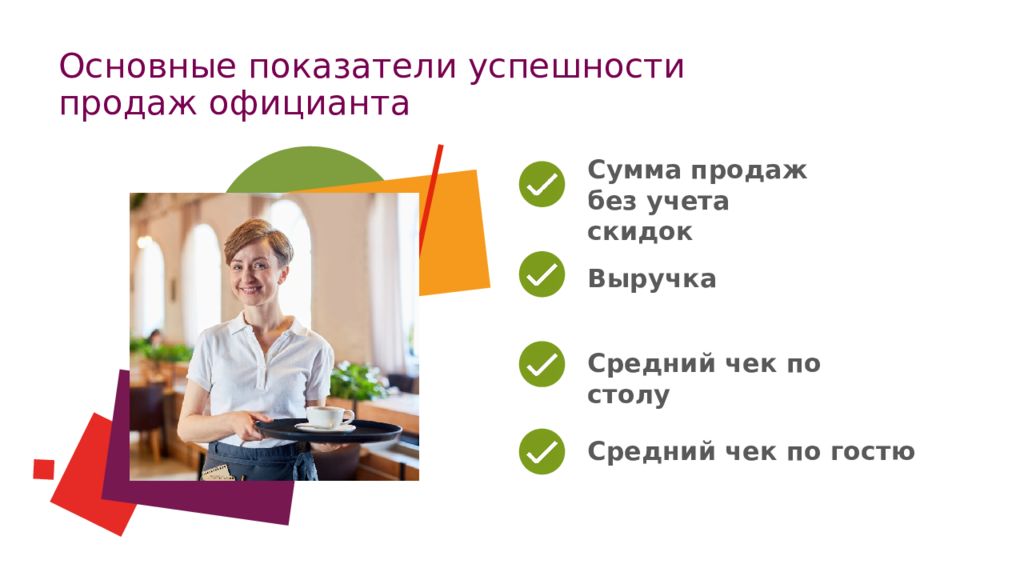 Основные показатели успешности продаж официанта

Сумма продаж без учета скидок

Выручка

Средний чек по столу

Средний чек по гостю